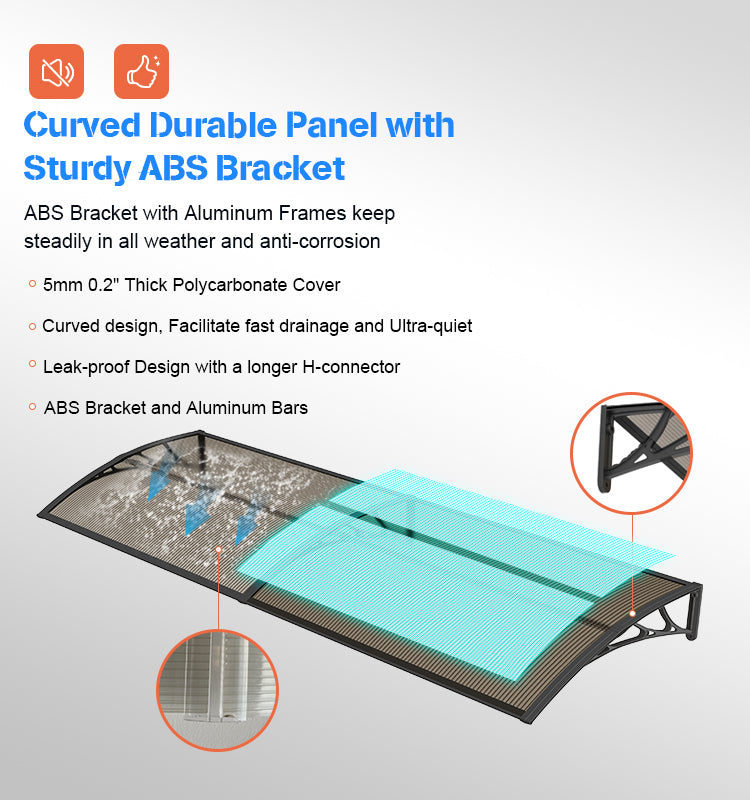 Curved Durable Panel with Sturdy ABS Bracket

ABS Bracket with Aluminum Frames keep steadily in all weather and anti-corrosion

◦ 5mm 0.2" Thick Polycarbonate Cover

◦ Curved design, Facilitate fast drainage and Ultra-quiet

◦ Leak-proof Design with a longer H-connector

◦ ABS Bracket and Aluminum Bars